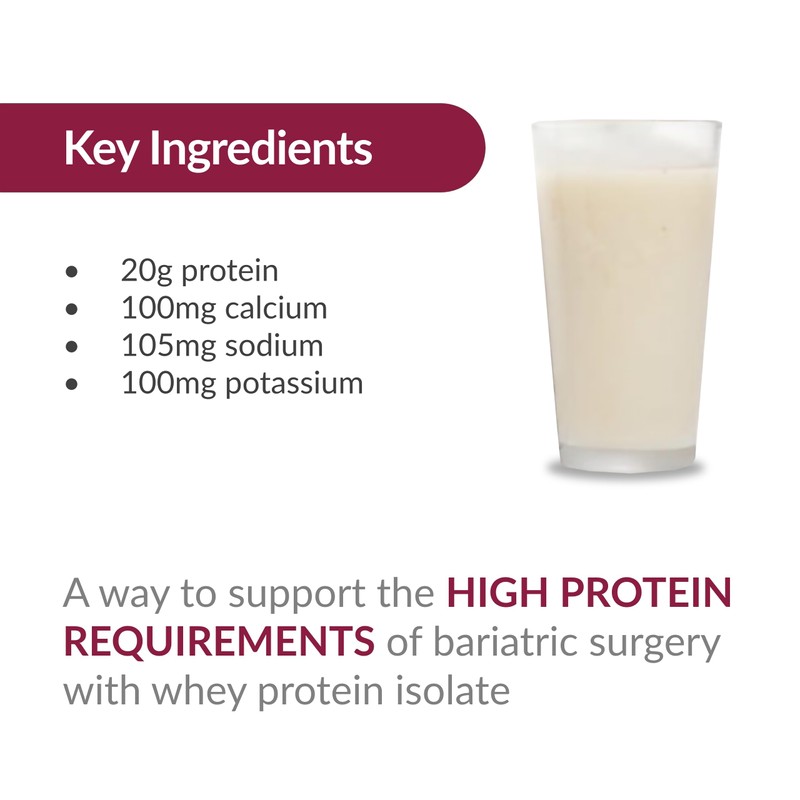 Key Ingredients

• 20g protein
• 100mg calcium
• 105mg sodium
• 100mg potassium

A way to support the HIGH PROTEIN REQUIREMENTS of bariatric surgery with whey protein isolate